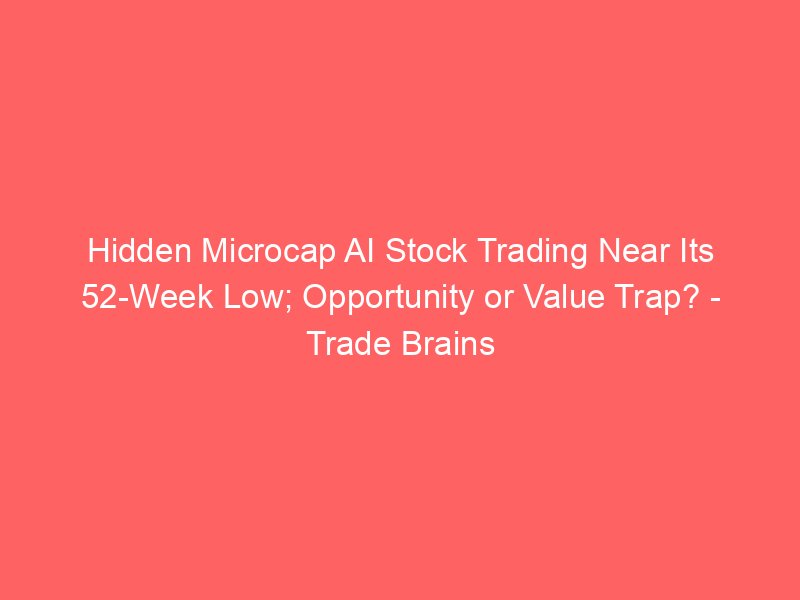 Hidden Microcap AI Stock Trading Near Its 52-Week Low; Opportunity or Value Trap? - Trade Brains